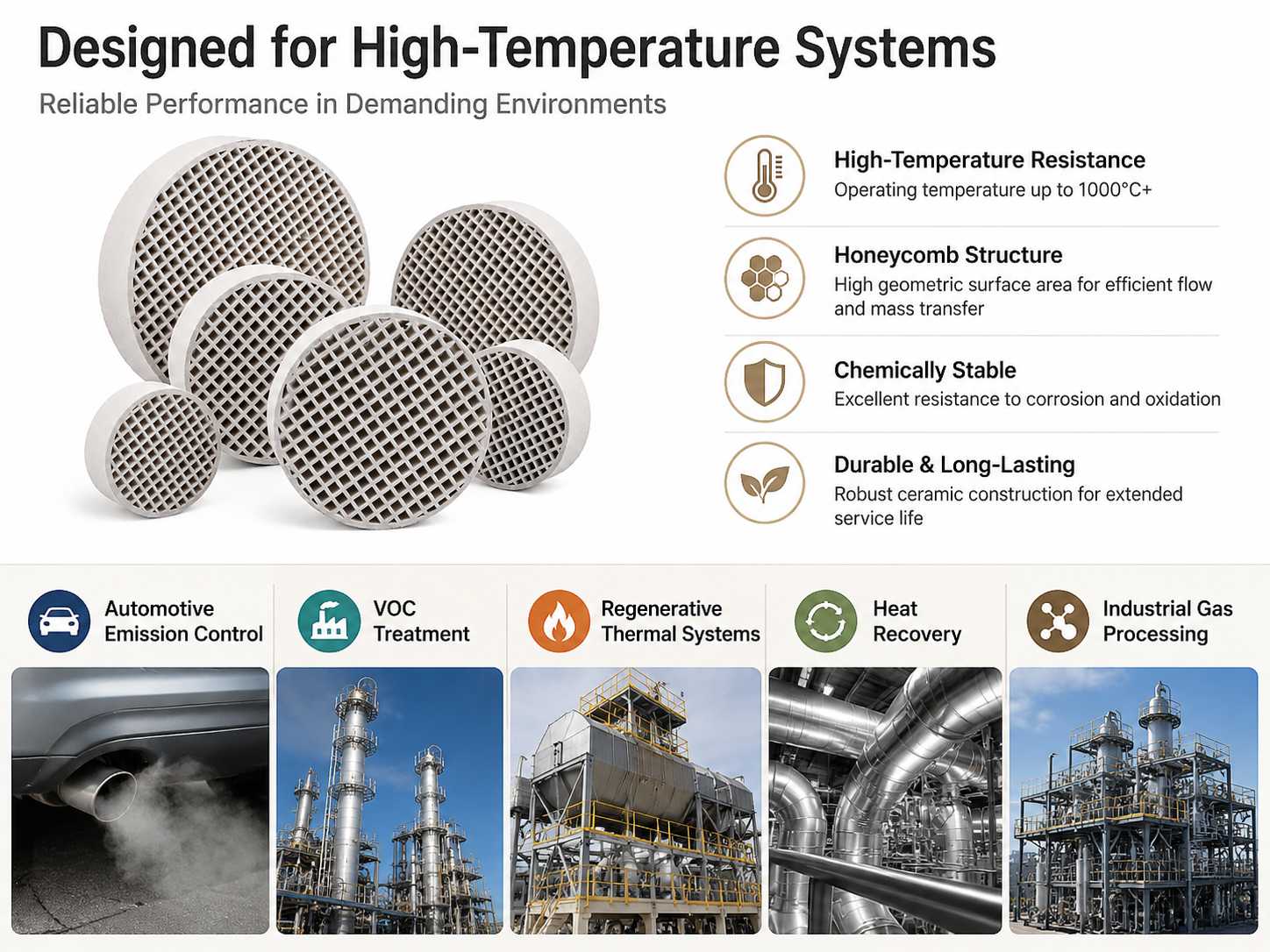 Designed for High-Temperature Systems

Reliable Performance in Demanding Environments

High-Temperature Resistance
Operating temperature up to 1000°C+

Honeycomb Structure
High geometric surface area for efficient flow and mass transfer

Chemically Stable
Excellent resistance to corrosion and oxidation

Durable & Long-Lasting
Robust ceramic construction for extended service life

Automotive Emission Control

VOC Treatment

Regenerative Thermal Systems

Heat Recovery

Industrial Gas Processing